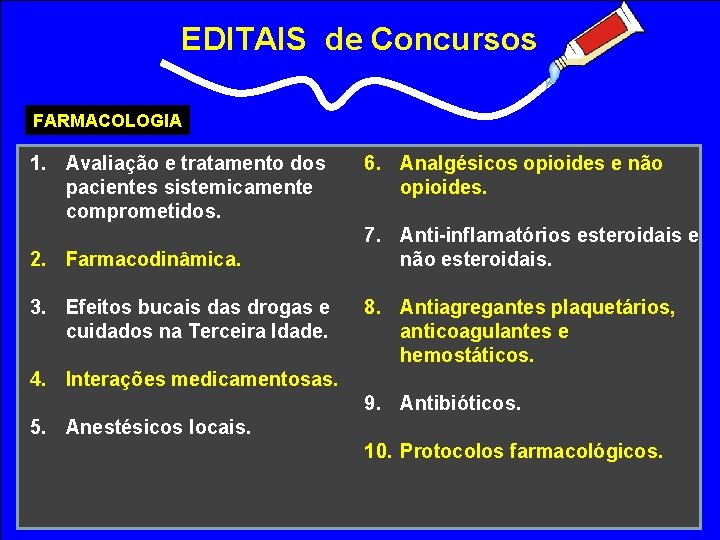 EDITAIS de Concursos

FARMACOLOGIA

1. Avaliação e tratamento dos pacientes sistemicamente comprometidos.

2. Farmacodinâmica.

3. Efeitos bucais das drogas e cuidados na Terceira Idade.

4. Interações medicamentosas.

5. Anestésicos locais.

6. Analgésicos opioides e não opioides.

7. Anti-inflamatórios esteroidais e não esteroidais.

8. Antiagregantes plaquetários, anticoagulantes e hemostáticos.

9. Antibióticos.

10. Protocolos farmacológicos.